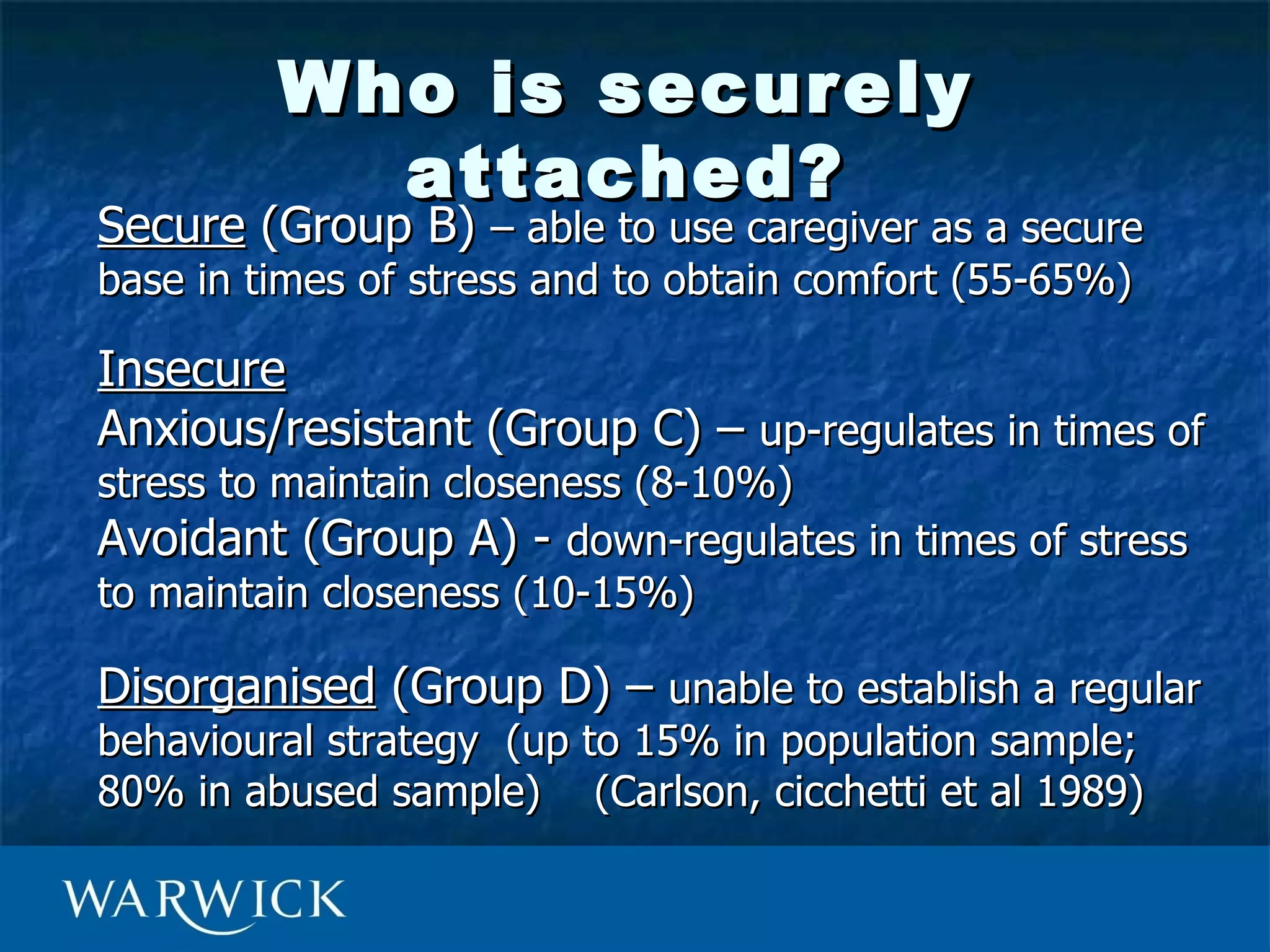 Who is securely attached?

Secure (Group B) – able to use caregiver as a secure base in times of stress and to obtain comfort (55-65%)

Insecure
Anxious/resistant (Group C) – up-regulates in times of stress to maintain closeness (8-10%)
Avoidant (Group A) - down-regulates in times of stress to maintain closeness (10-15%)

Disorganised (Group D) – unable to establish a regular behavioural strategy (up to 15% in population sample; 80% in abused sample) (Carlson, cicchetti et al 1989)

WARWICK